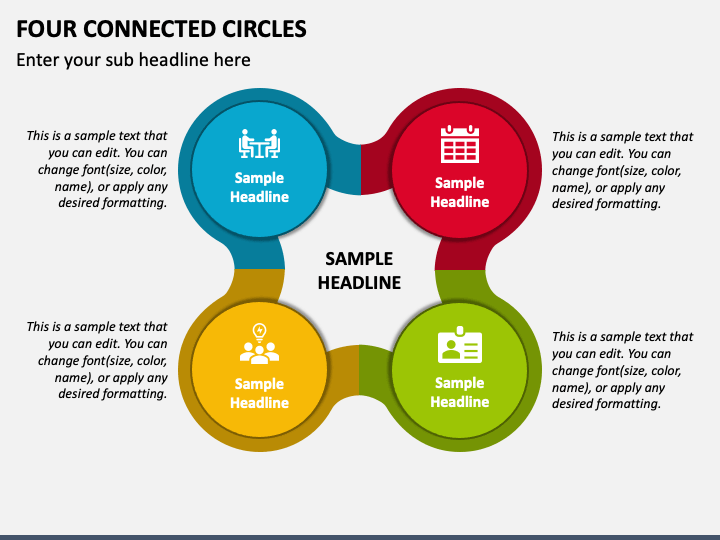 FOUR CONNECTED CIRCLES

Enter your sub headline here

This is a sample text that you can edit. You can change font(size, color, name), or apply any desired formatting.

Sample Headline

Sample Headline

This is a sample text that you can edit. You can change font(size, color, name), or apply any desired formatting.

SAMPLE HEADLINE

This is a sample text that you can edit. You can change font(size, color, name), or apply any desired formatting.

Sample Headline

Sample Headline

This is a sample text that you can edit. You can change font(size, color, name), or apply any desired formatting.